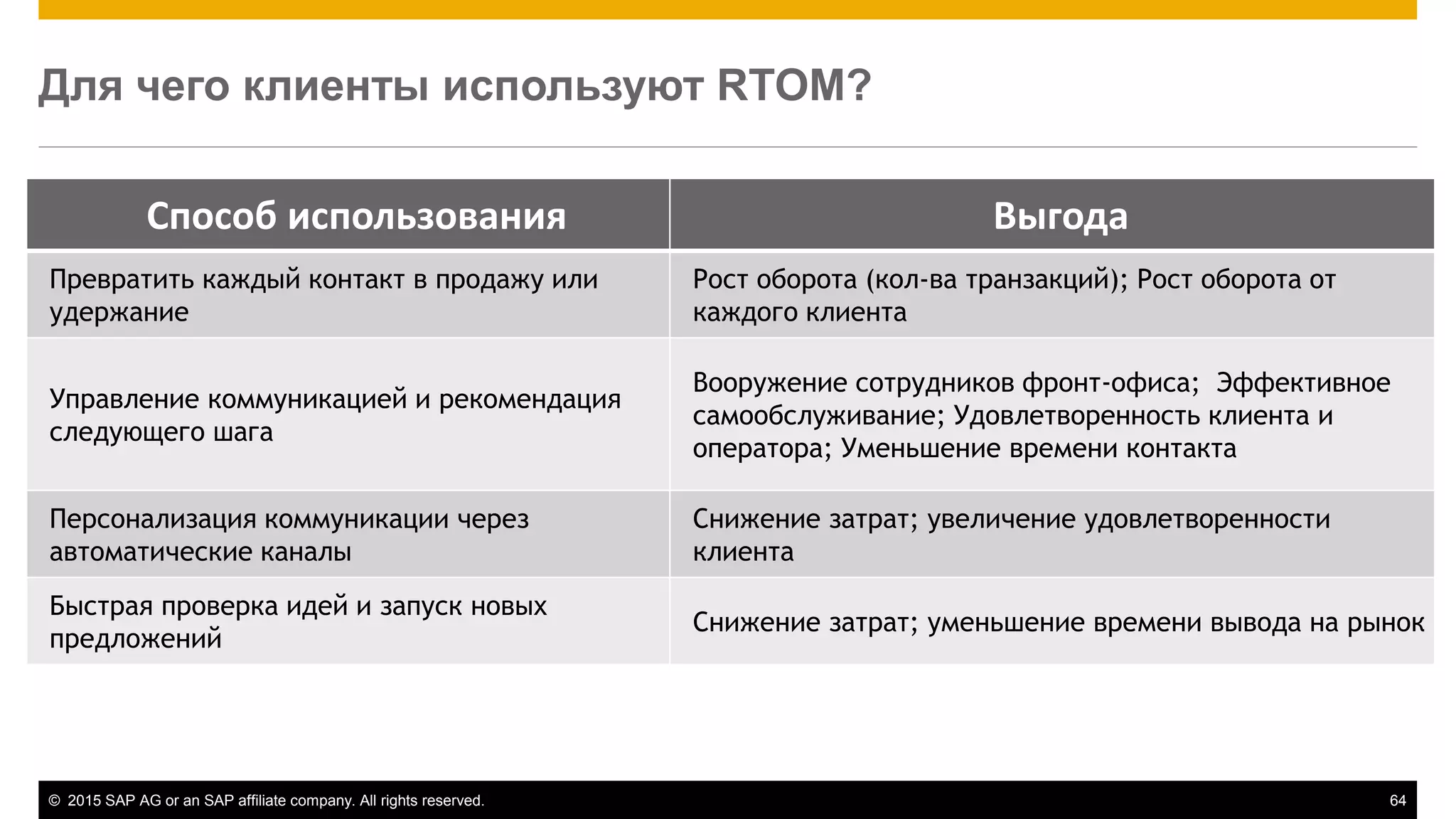 Для чего клиенты используют RTOM?

| Способ использования | Выгода |
|---|---|
| Превратить каждый контакт в продажу или удержание | Рост оборота (кол-ва транзакций); Рост оборота от каждого клиента |
| Управление коммуникацией и рекомендация следующего шага | Вооружение сотрудников фронт-офиса; Эффективное самообслуживание; Удовлетворенность клиента и оператора; Уменьшение времени контакта |
| Персонализация коммуникации через автоматические каналы | Снижение затрат; увеличение удовлетворенности клиента |
| Быстрая проверка идей и запуск новых предложений | Снижение затрат; уменьшение времени вывода на рынок |

© 2015 SAP AG or an SAP affiliate company. All rights reserved.

64